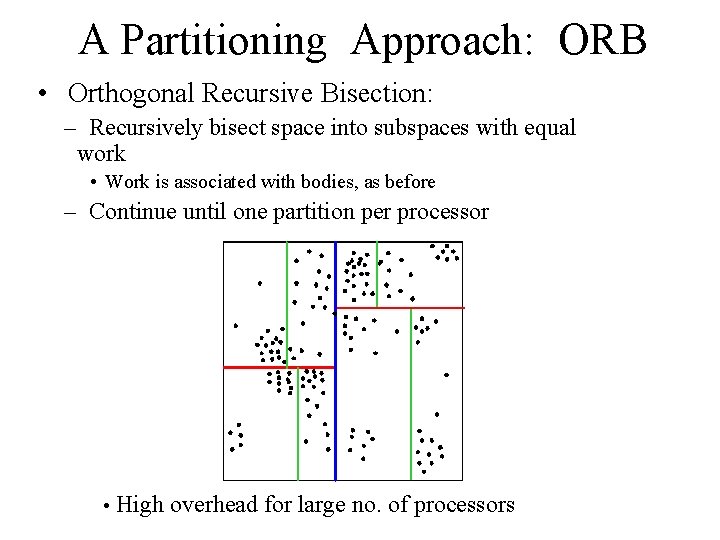 A Partitioning Approach: ORB

• Orthogonal Recursive Bisection:

– Recursively bisect space into subspaces with equal work

• Work is associated with bodies, as before

– Continue until one partition per processor

• High overhead for large no. of processors